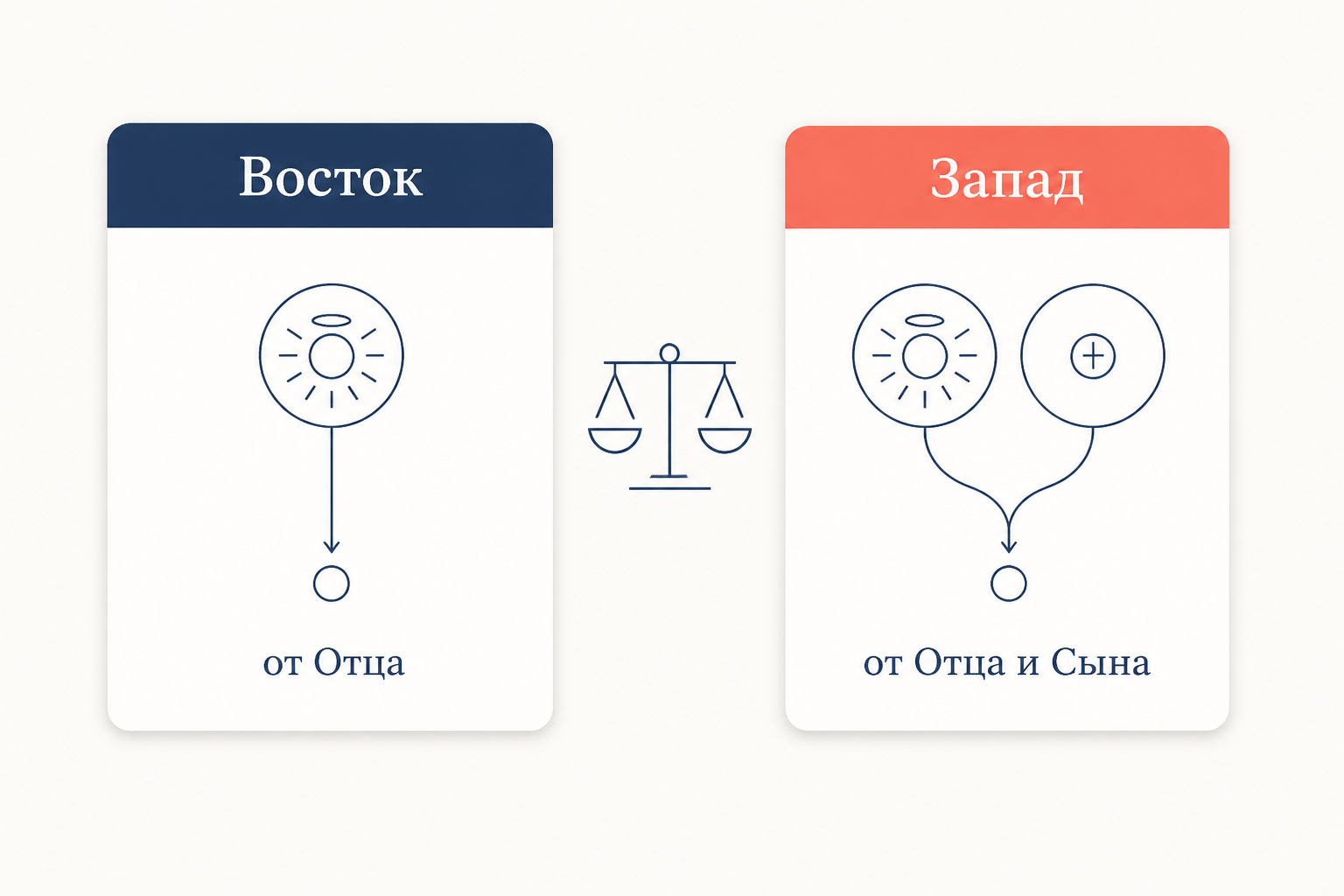 Восток

от Отца

Запад

от Отца и Сына